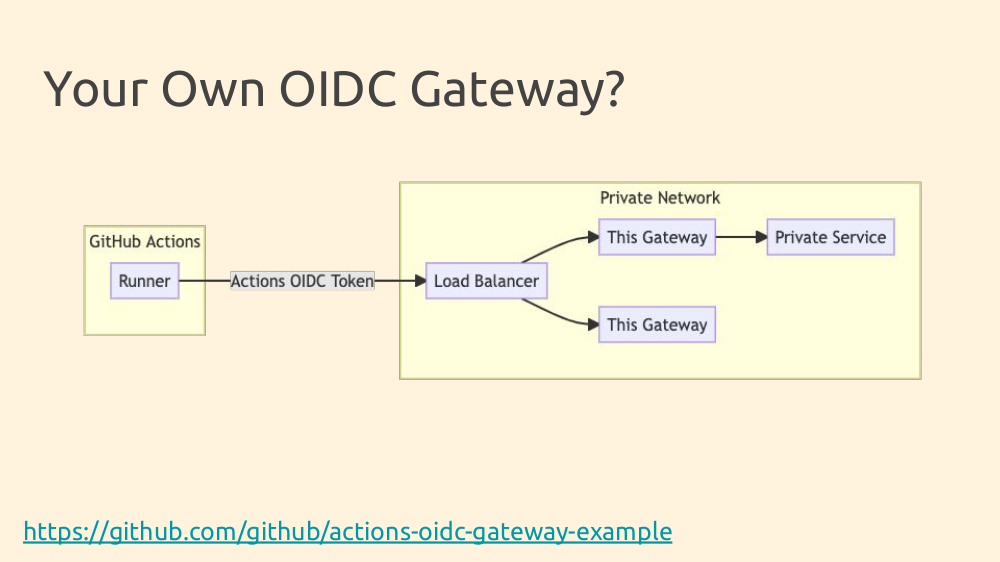 Your Own OIDC Gateway?

GitHub Actions

Runner

Actions OIDC Token

Private Network

Load Balancer

This Gateway

Private Service

This Gateway

https://github.com/github/actions-oidc-gateway-example